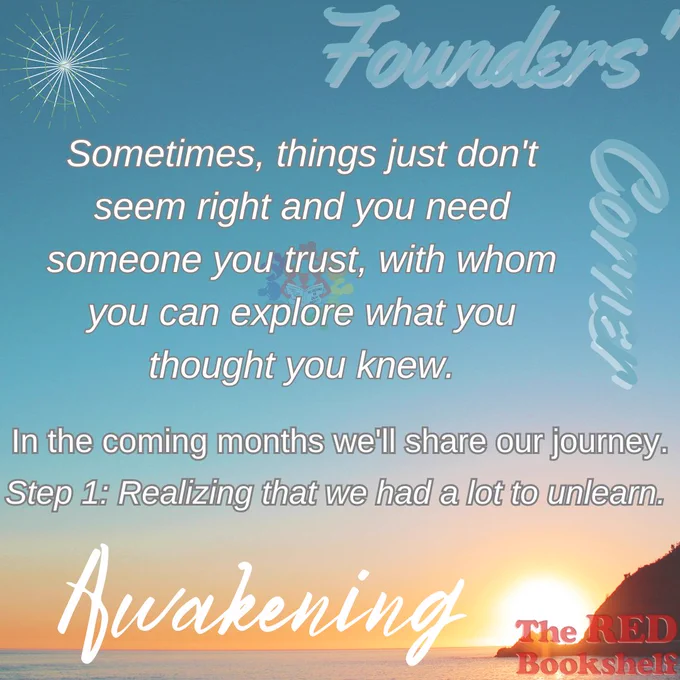 Founders' Corner

Sometimes, things just don't seem right and you need someone you trust, with whom you can explore what you thought you knew.

In the coming months we'll share our journey.
Step 1: Realizing that we had a lot to unlearn.

Awakening

The RED Bookshelf